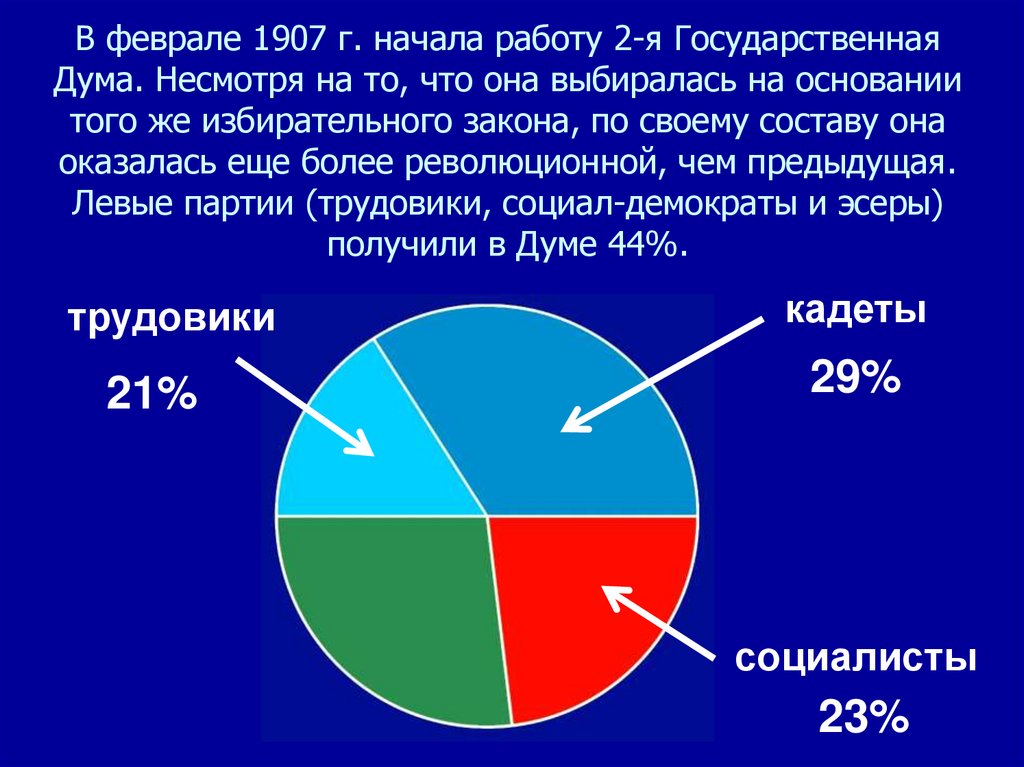 В феврале 1907 г. начала работу 2-я Государственная Дума. Несмотря на то, что она выбиралась на основании того же избирательного закона, по своему составу она оказалась еще более революционной, чем предыдущая. Левые партии (трудовики, социал-демократы и эсеры) получили в Думе 44%.

трудовики

21%

кадеты

29%

социалисты

23%